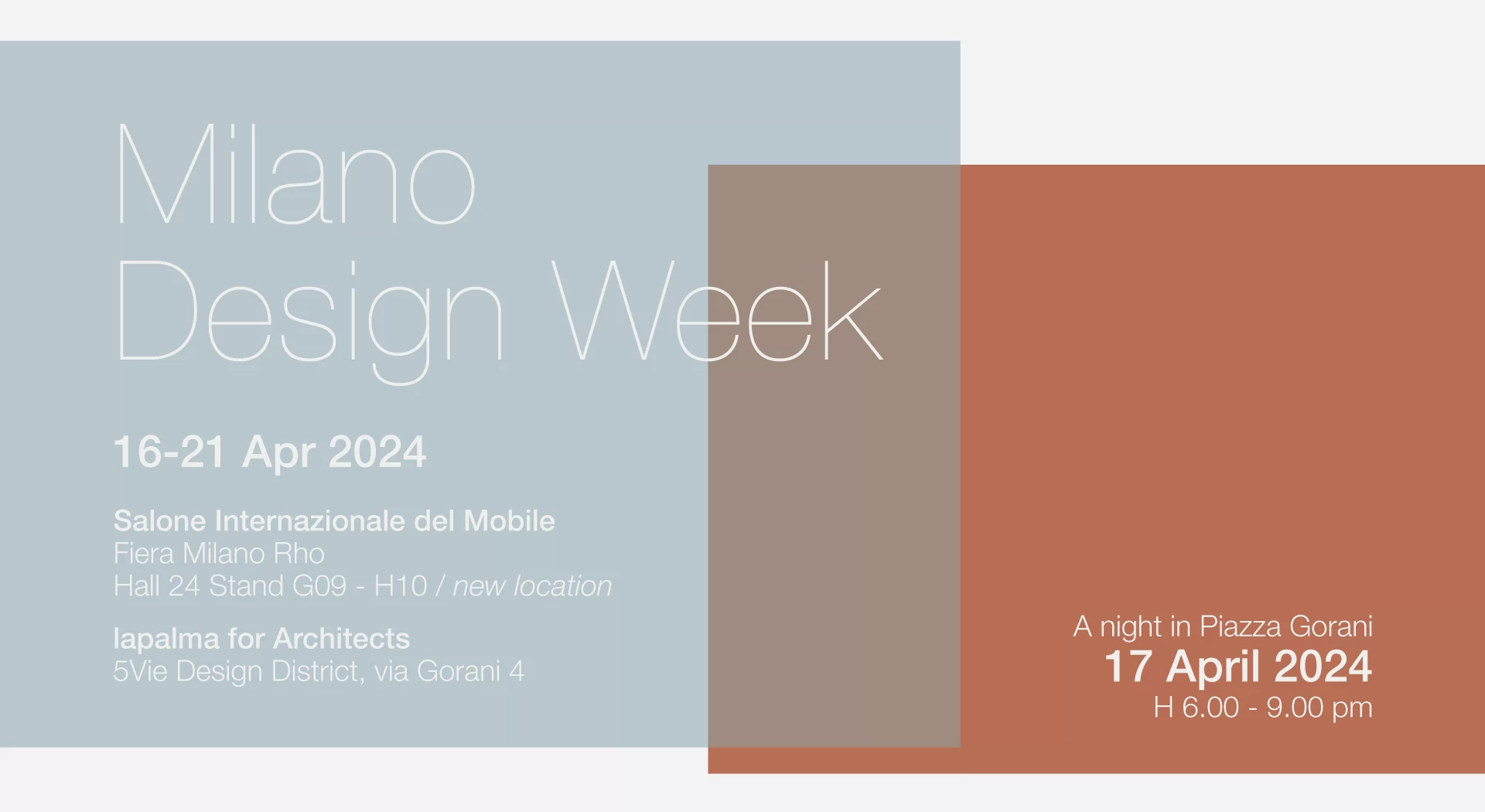 Milano
Design Week

16-21 Apr 2024

Salone Internazionale del Mobile
Fiera Milano Rho
Hall 24 Stand G09 - H10 / new location

lapalma for Architects
5Vie Design District, via Gorani 4

A night in Piazza Gorani
17 April 2024
H 6.00 - 9.00 pm